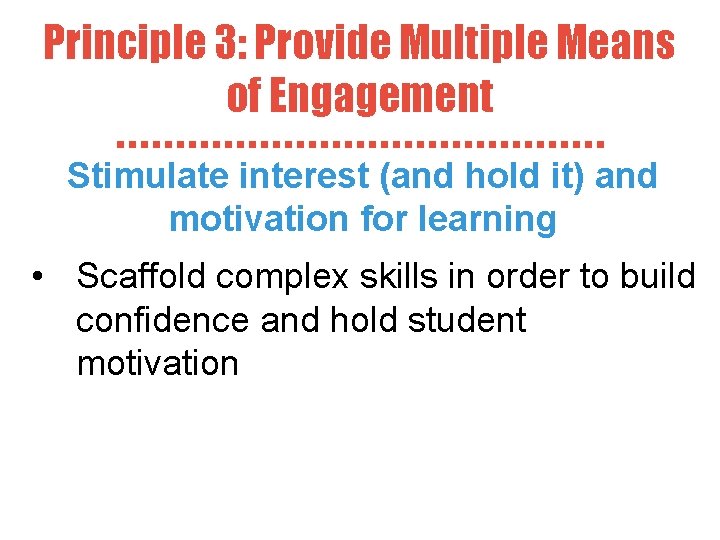 Principle 3: Provide Multiple Means of Engagement

Stimulate interest (and hold it) and motivation for learning

• Scaffold complex skills in order to build confidence and hold student motivation